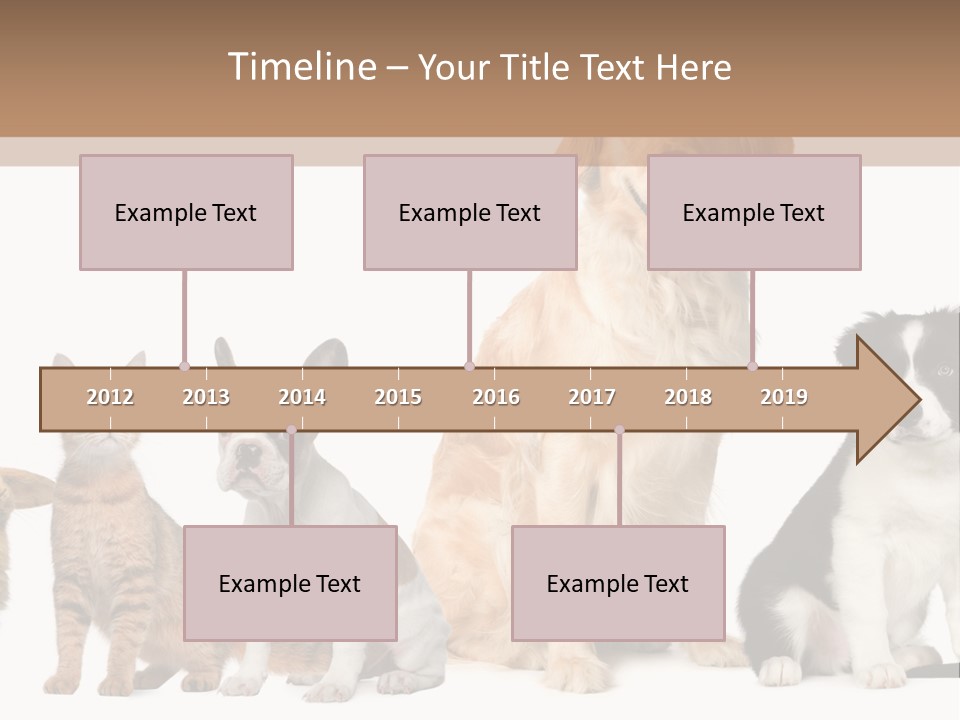 Timeline – Your Title Text Here

Example Text

Example Text

Example Text

2012 2013 2014 2015 2016 2017 2018 2019

Example Text

Example Text